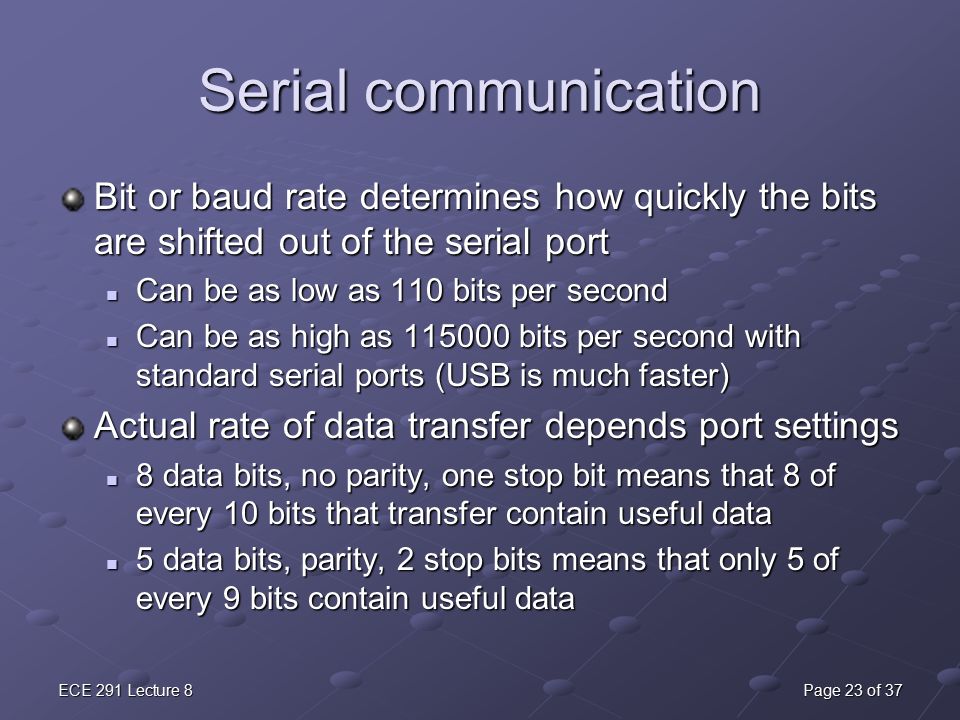 Serial communication

Bit or baud rate determines how quickly the bits are shifted out of the serial port

Can be as low as 110 bits per second

Can be as high as 115000 bits per second with standard serial ports (USB is much faster)

Actual rate of data transfer depends port settings

8 data bits, no parity, one stop bit means that 8 of every 10 bits that transfer contain useful data

5 data bits, parity, 2 stop bits means that only 5 of every 9 bits contain useful data

ECE 291 Lecture 8

Page 23 of 37